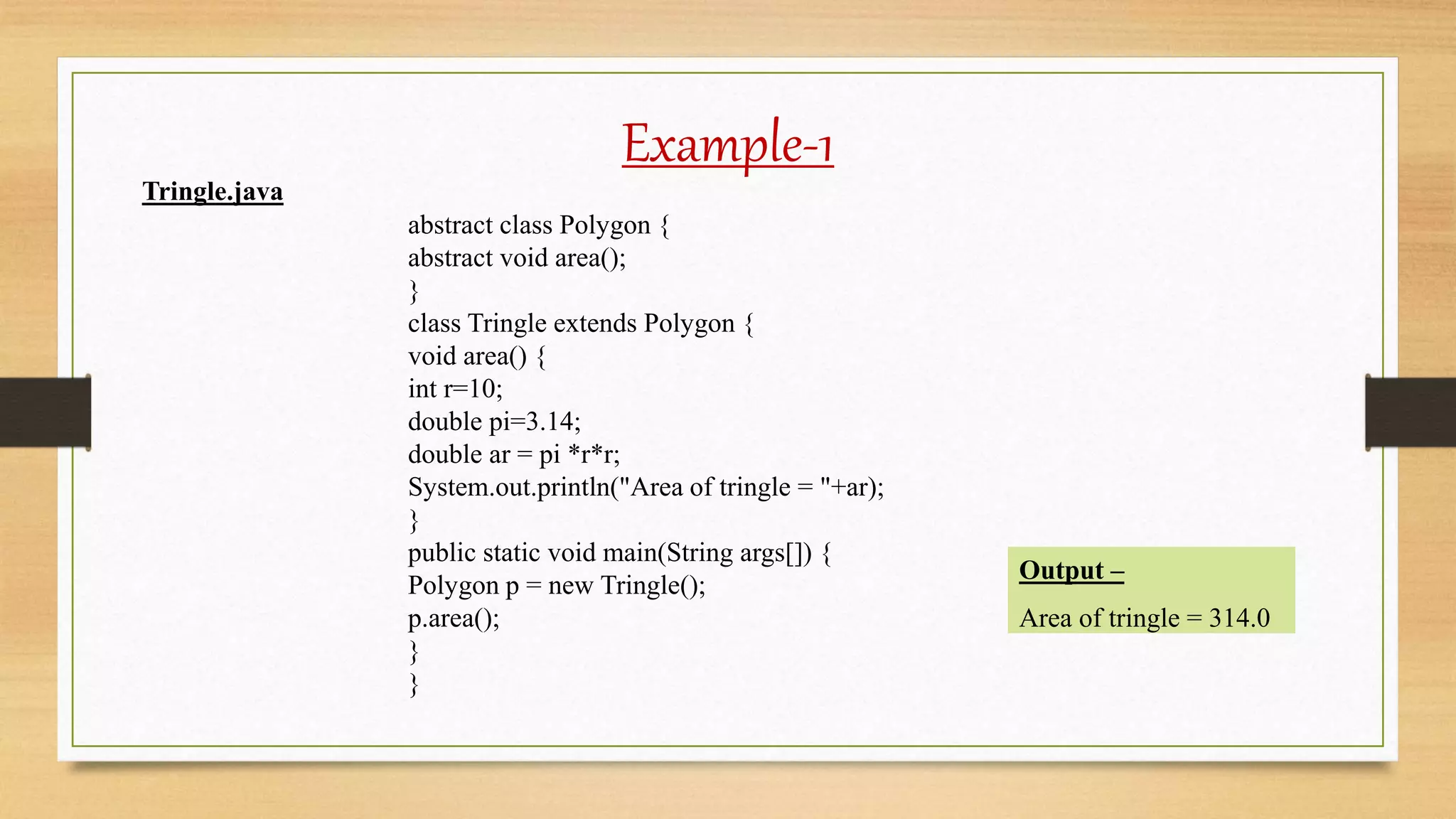 Example-1

Tringle.java

abstract class Polygon {
abstract void area();
}
class Tringle extends Polygon {
void area() {
int r=10;
double pi=3.14;
double ar = pi *r*r;
System.out.println("Area of tringle = "+ar);
}
public static void main(String args[]) {
Polygon p = new Tringle();
p.area();
}
}

Output –

Area of tringle = 314.0